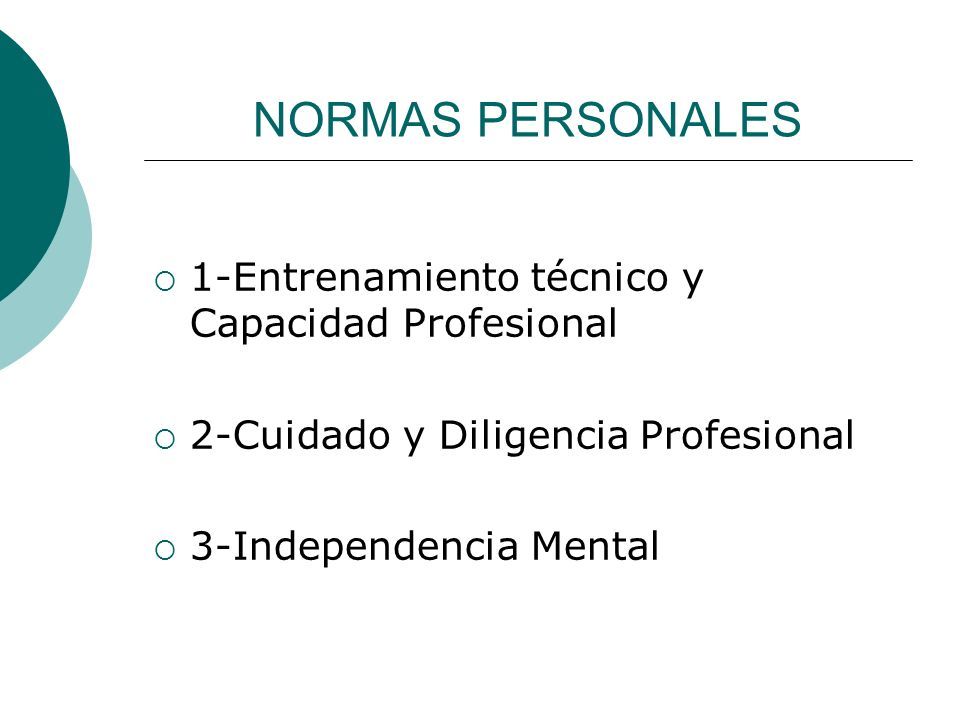 NORMAS PERSONALES

1-Entrenamiento técnico y Capacidad Profesional

2-Cuidado y Diligencia Profesional

3-Independencia Mental